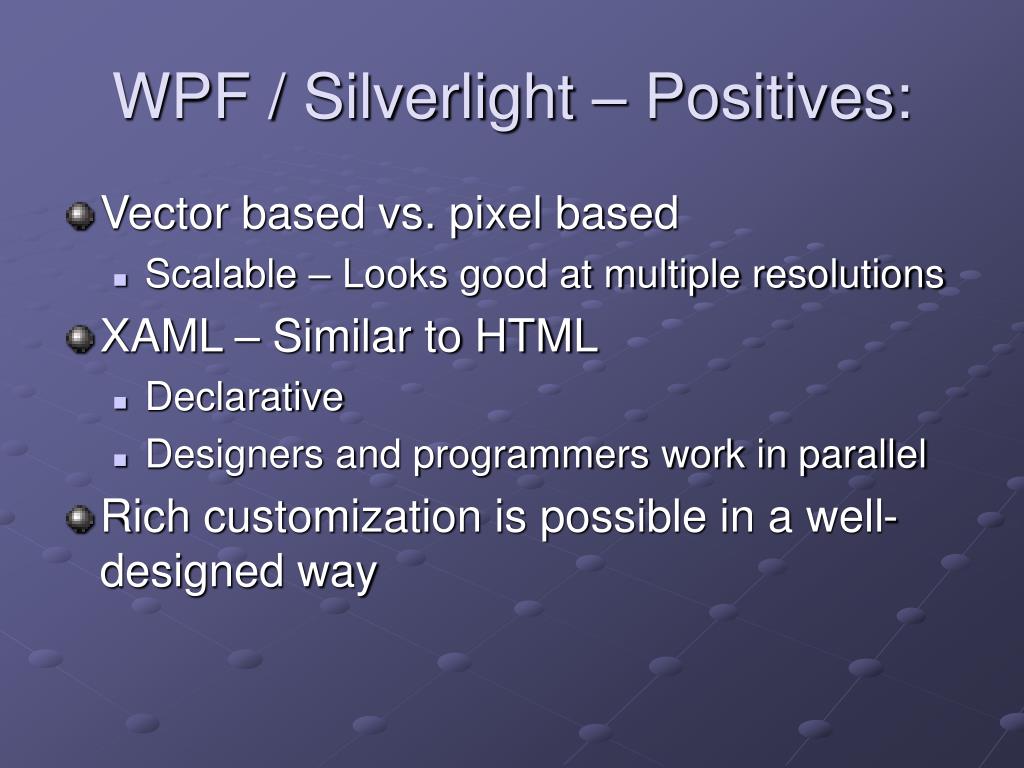 WPF / Silverlight – Positives:

Vector based vs. pixel based

Scalable – Looks good at multiple resolutions

XAML – Similar to HTML

Declarative

Designers and programmers work in parallel

Rich customization is possible in a well-designed way